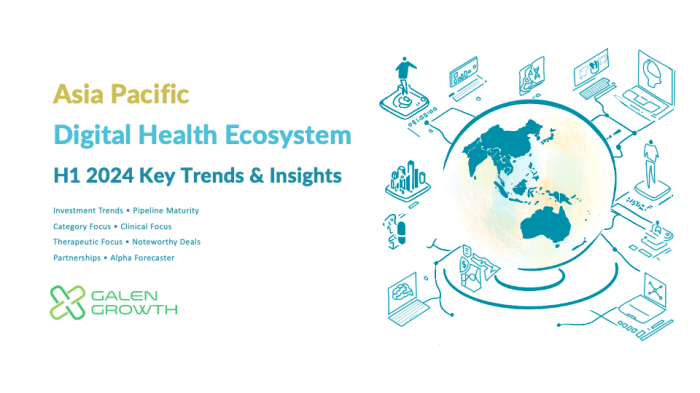 Asia Pacific

Digital Health Ecosystem

H1 2024 Key Trends & Insights

Investment Trends • Pipeline Maturity
Category Focus • Clinical Focus
Therapeutic Focus • Noteworthy Deals
Partnerships • Alpha Forecaster

GALEN GROWTH